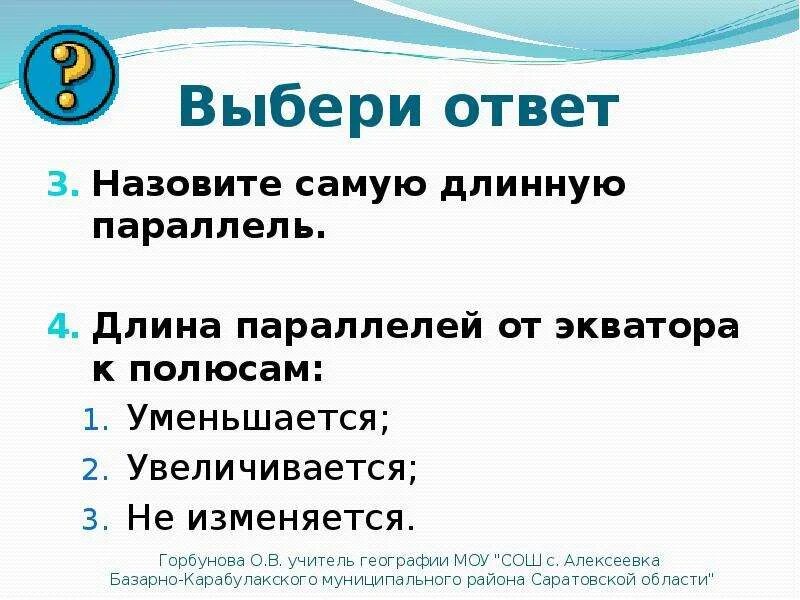 ?

Выбери ответ

3. Назовите самую длинную параллель.

4. Длина параллелей от экватора к полюсам:

1. Уменьшается;
2. Увеличивается;
3. Не изменяется.

Горбунова О.В. учитель географии МОУ "СОШ с. Алексеевка Базарно-Карабулакского муниципального района Саратовской области"